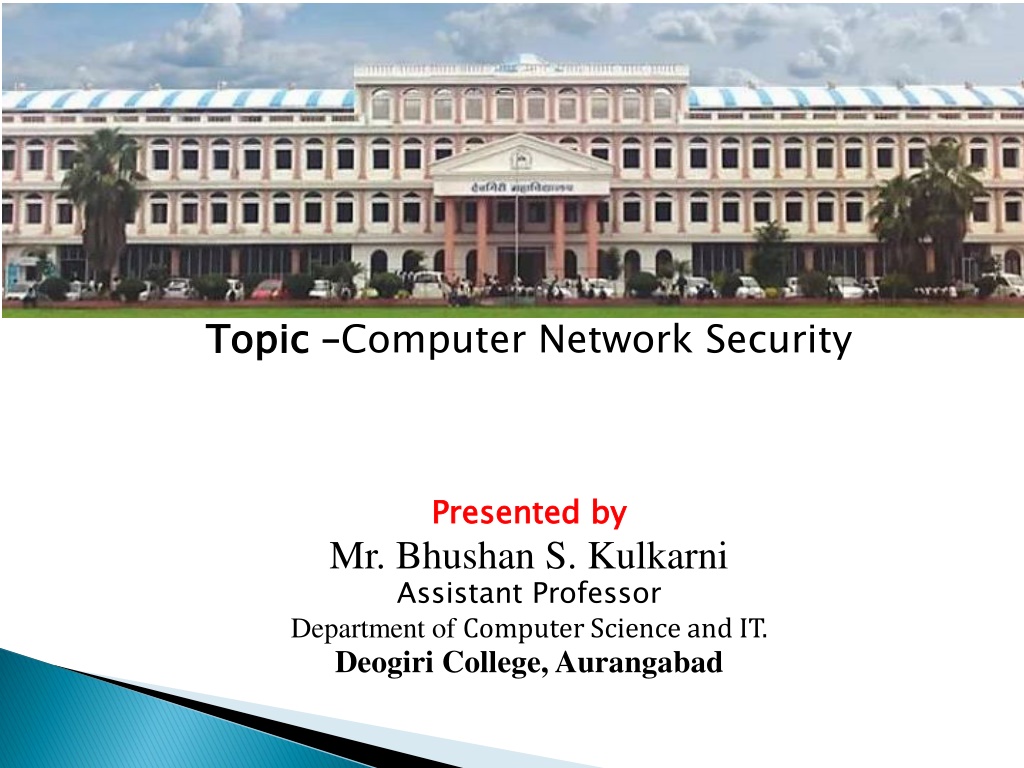 देवगिरी महाविद्यालय

Topic –Computer Network Security

Presented by
Mr. Bhushan S. Kulkarni
Assistant Professor
Department of Computer Science and IT.
Deogiri College, Aurangabad